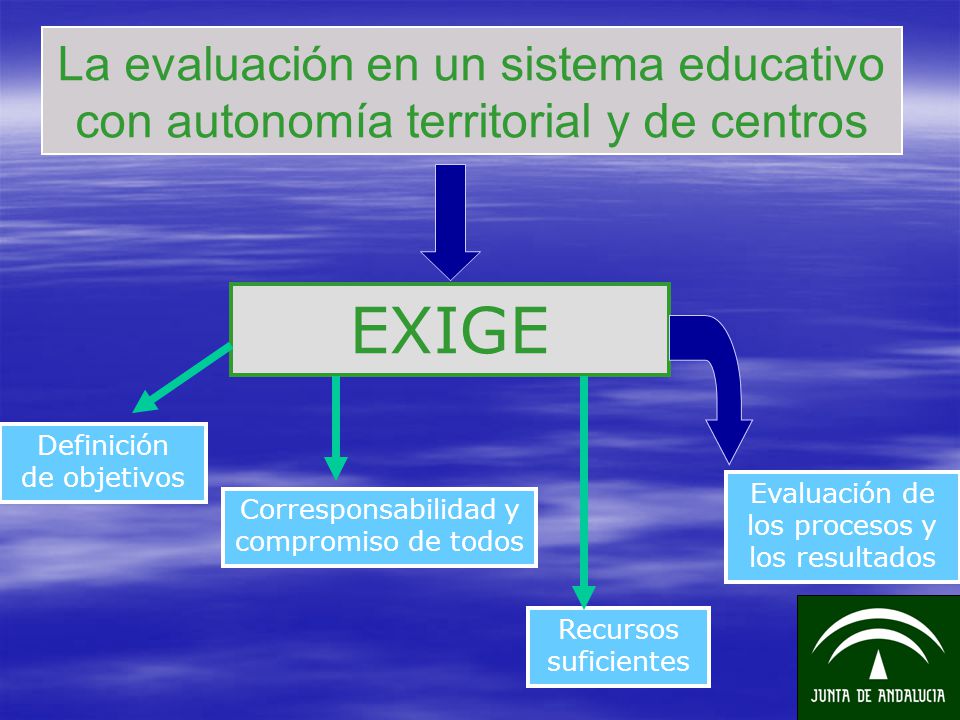 La evaluación en un sistema educativo con autonomía territorial y de centros

EXIGE

Definición de objetivos

Corresponsabilidad y compromiso de todos

Recursos suficientes

Evaluación de los procesos y los resultados

JUNTA DE ANDALUCIA